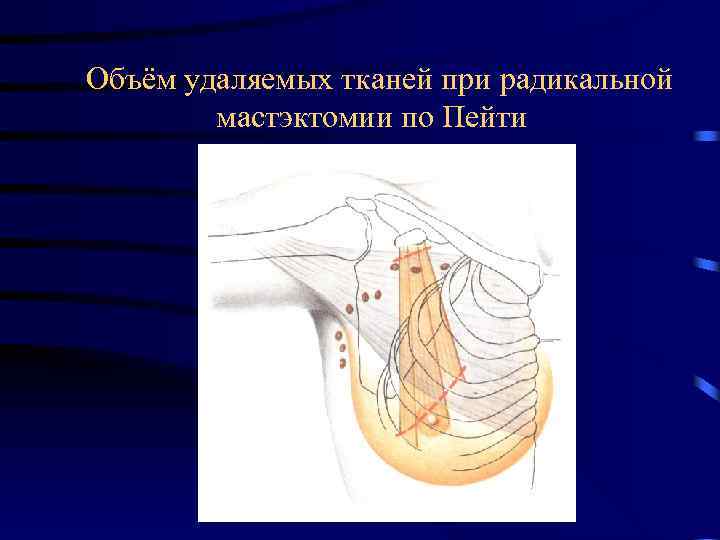 Объём удаляемых тканей при радикальной мастэктомии по Пейти